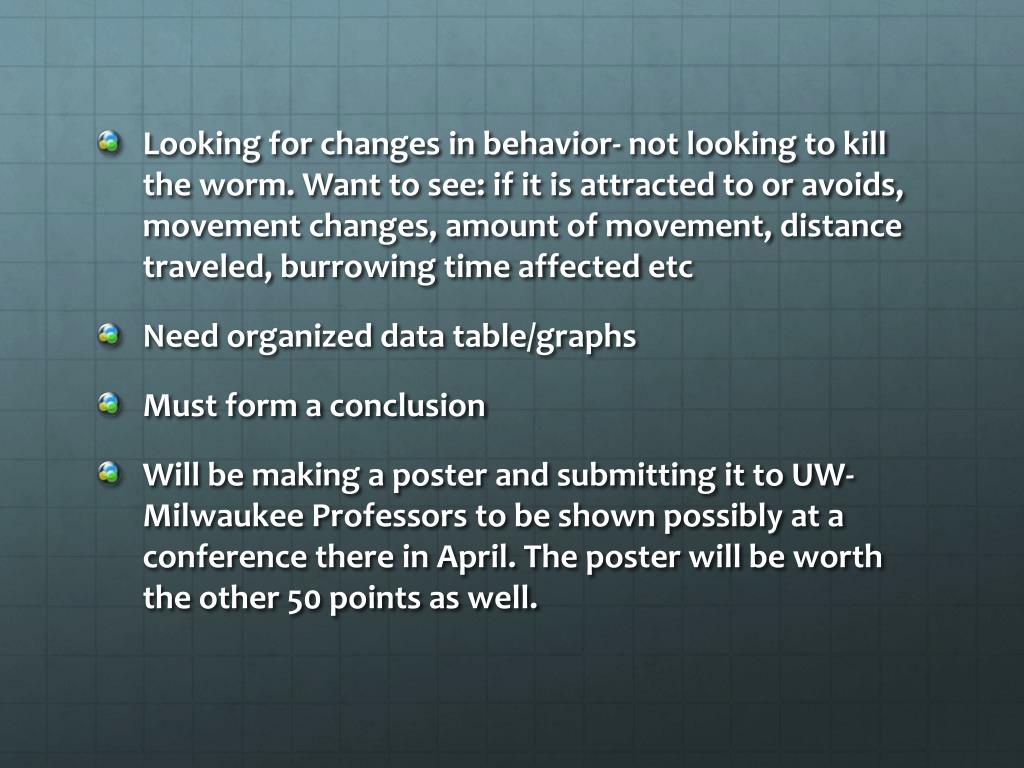 Looking for changes in behavior- not looking to kill the worm. Want to see: if it is attracted to or avoids, movement changes, amount of movement, distance traveled, burrowing time affected etc

Need organized data table/graphs

Must form a conclusion

Will be making a poster and submitting it to UW-Milwaukee Professors to be shown possibly at a conference there in April. The poster will be worth the other 50 points as well.